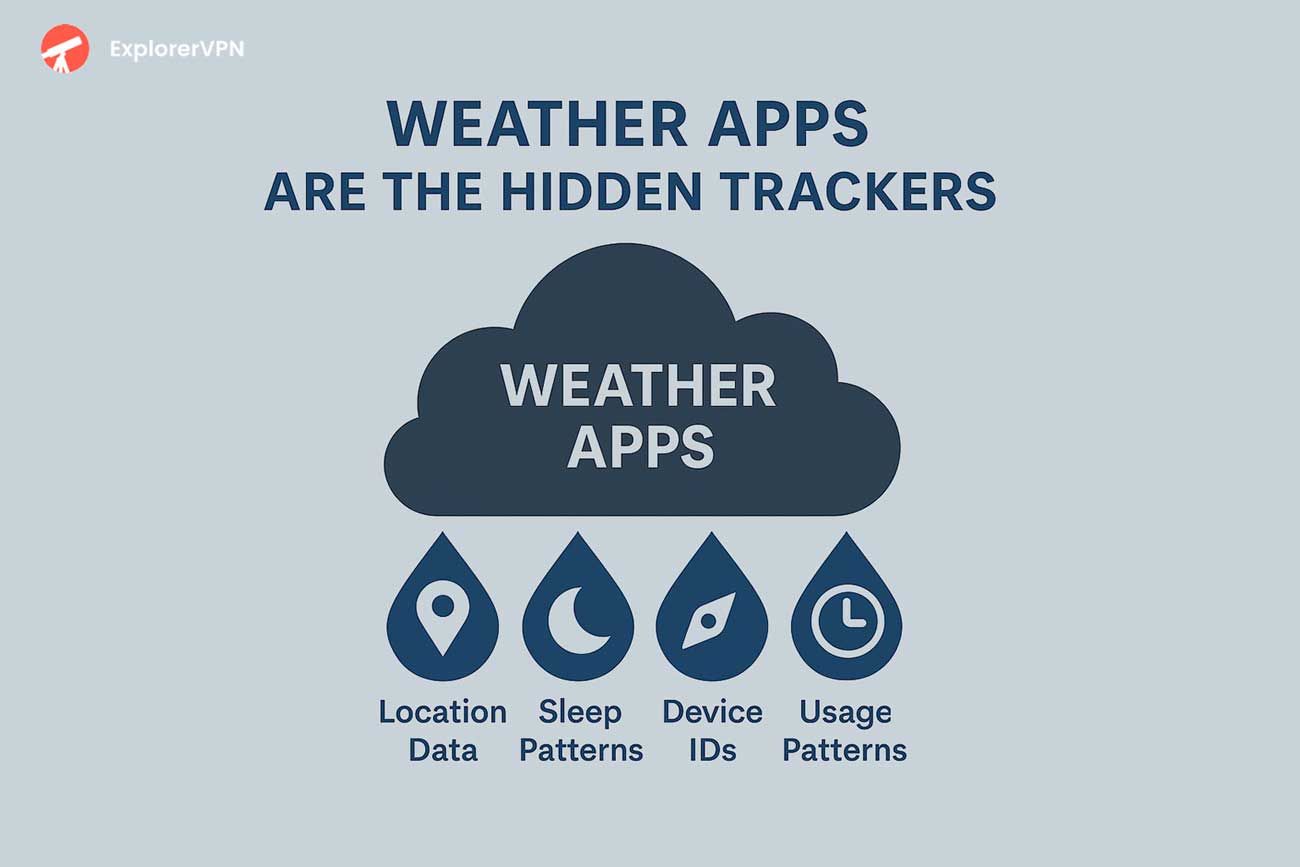 ExplorerVPN

WEATHER APPS
ARE THE HIDDEN TRACKERS

WEATHER APPS

Location Data

Sleep Patterns

Device IDs

Usage Patterns